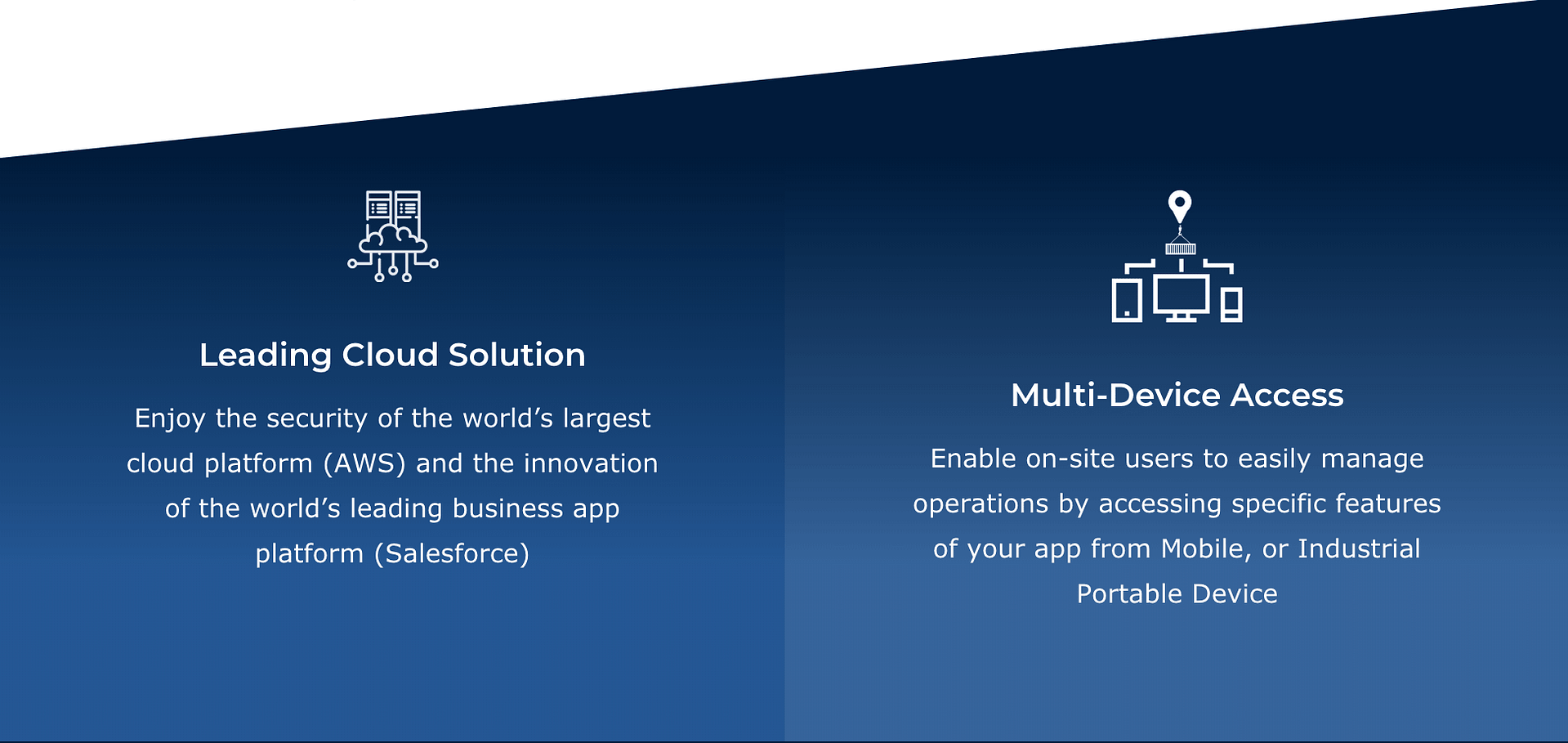 Leading Cloud Solution

Enjoy the security of the world’s largest cloud platform (AWS) and the innovation of the world’s leading business app platform (Salesforce)

Multi-Device Access

Enable on-site users to easily manage operations by accessing specific features of your app from Mobile, or Industrial Portable Device